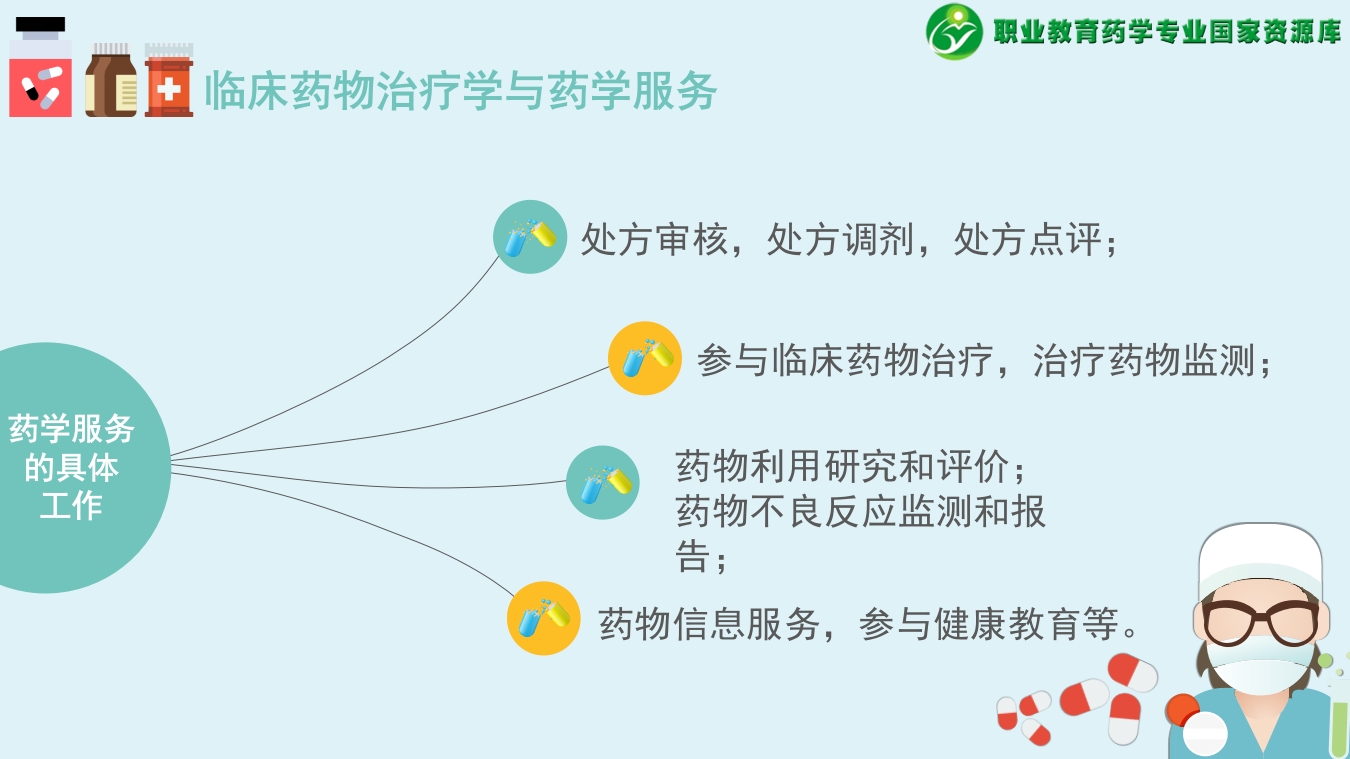 职业教育药学专业国家资源库

临床药物治疗学与药学服务

药学服务的具体工作

处方审核，处方调剂，处方点评；

参与临床药物治疗，治疗药物监测；

药物利用研究和评价；
药物不良反应监测和报告；

药物信息服务，参与健康教育等。